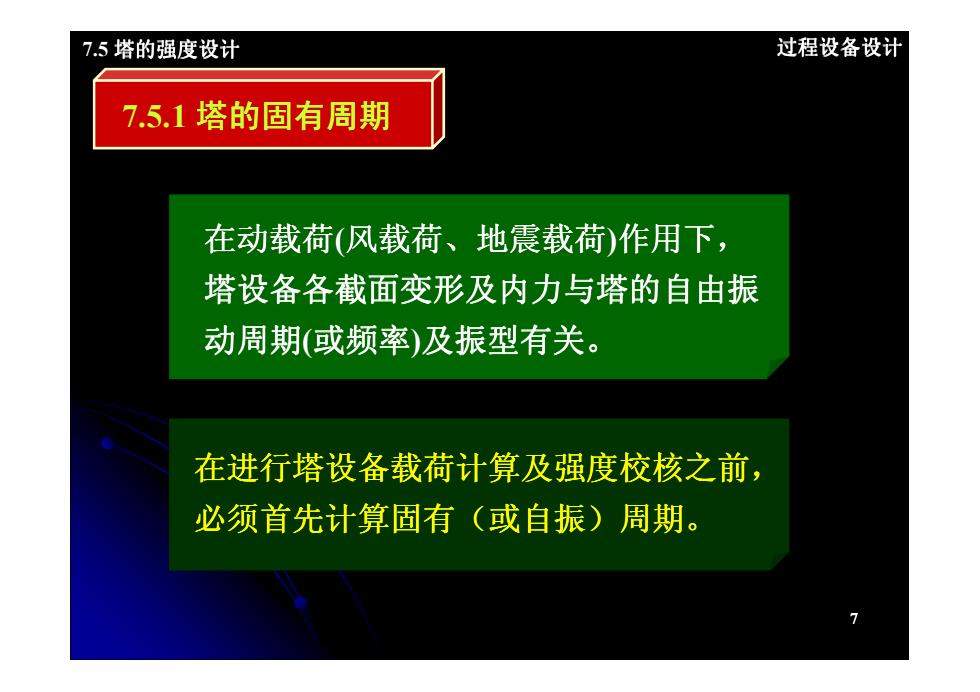 7.5 塔的强度设计

过程设备设计

7.5.1 塔的固有周期

在动载荷(风载荷、地震载荷)作用下，塔设备各截面变形及内力与塔的自由振动周期(或频率)及振型有关。

在进行塔设备载荷计算及强度校核之前，必须首先计算固有（或自振）周期。

7